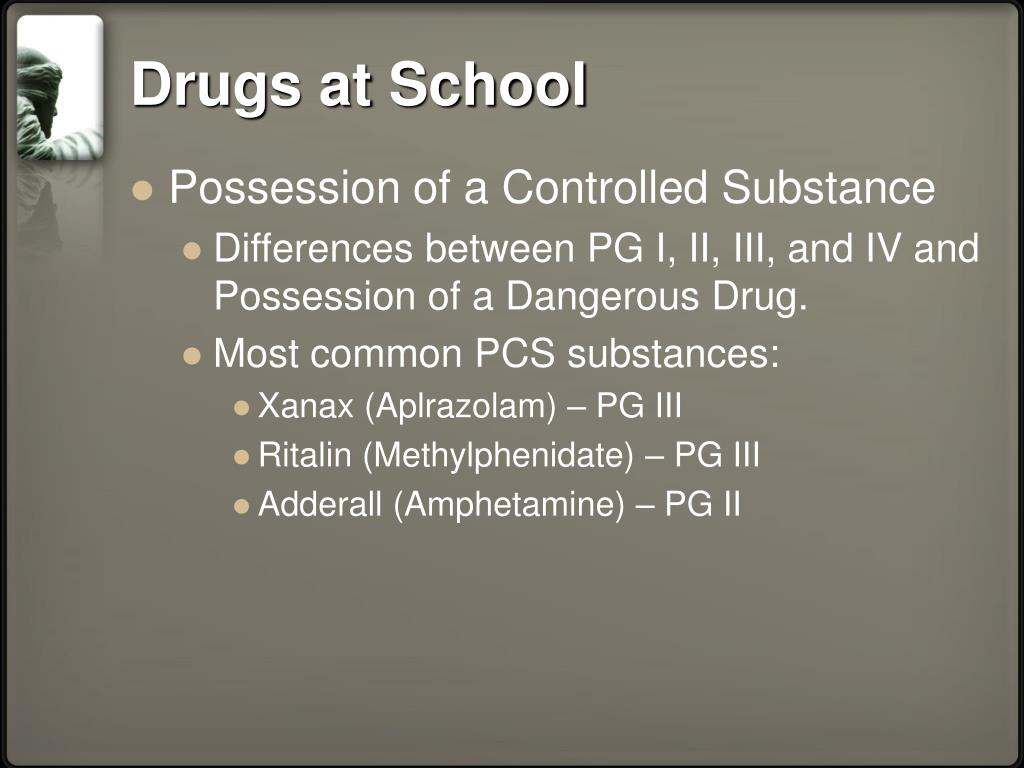 Drugs at School

Possession of a Controlled Substance

Differences between PG I, II, III, and IV and Possession of a Dangerous Drug.

Most common PCS substances:

Xanax (Aplrazolam) – PG III

Ritalin (Methylphenidate) – PG III

Adderall (Amphetamine) – PG II